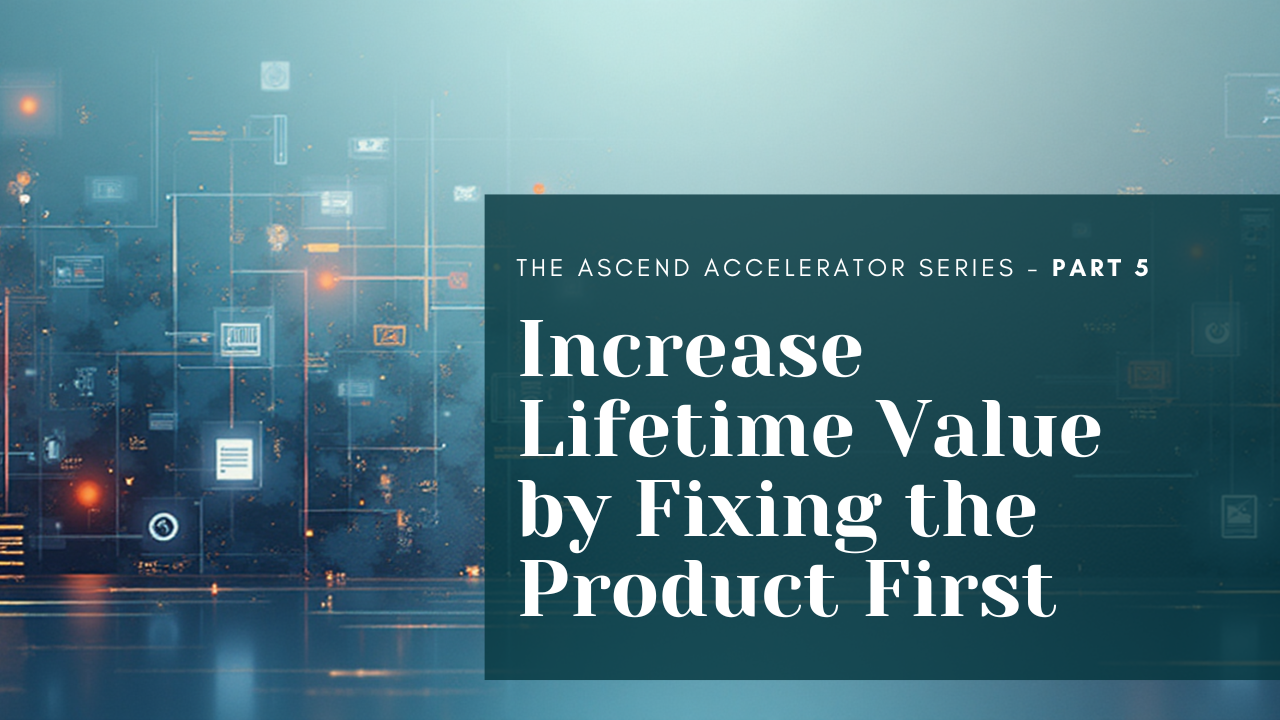 THE ASCEND ACCELERATOR SERIES - PART 5

Increase Lifetime Value by Fixing the Product First